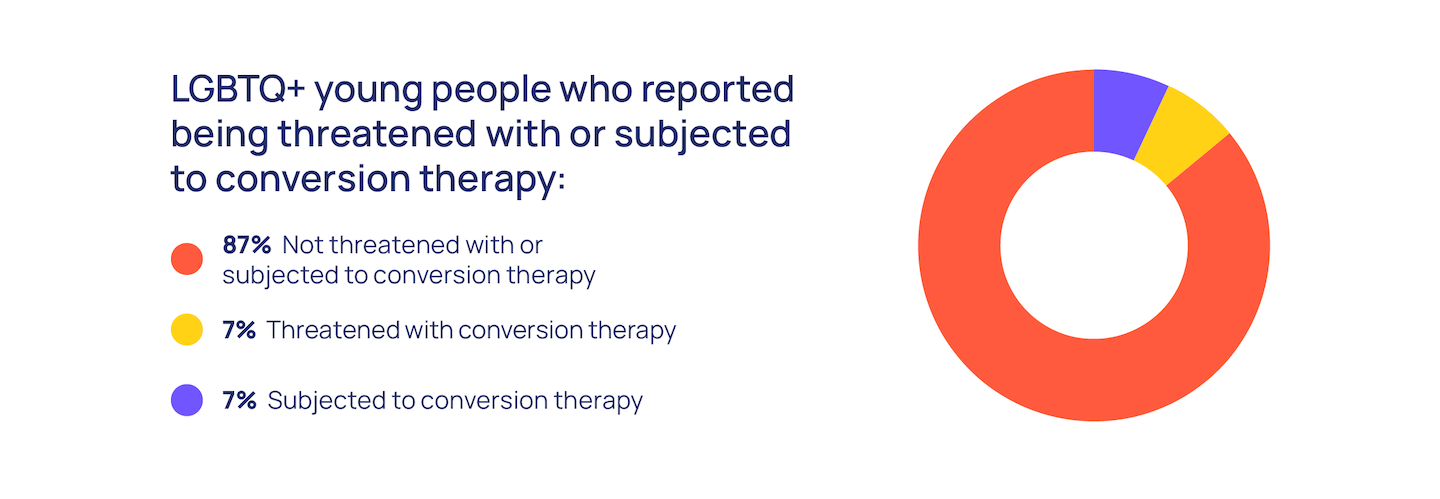 LGBTQ+ young people who reported being threatened with or subjected to conversion therapy:

87% Not threatened with or subjected to conversion therapy

7% Threatened with conversion therapy

7% Subjected to conversion therapy